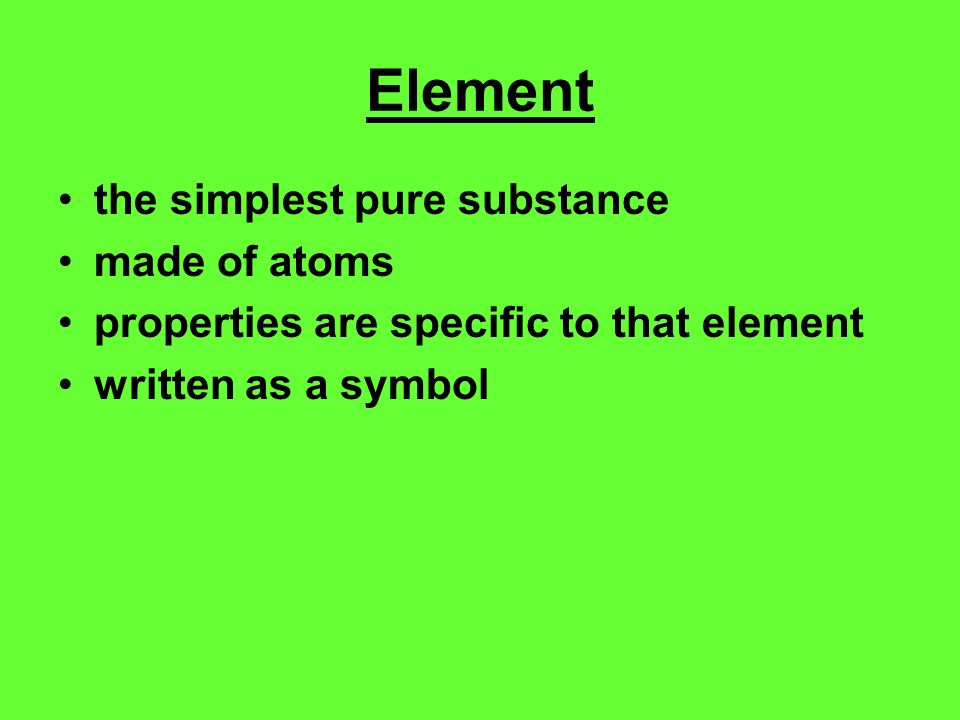 Element

• the simplest pure substance
• made of atoms
• properties are specific to that element
• written as a symbol